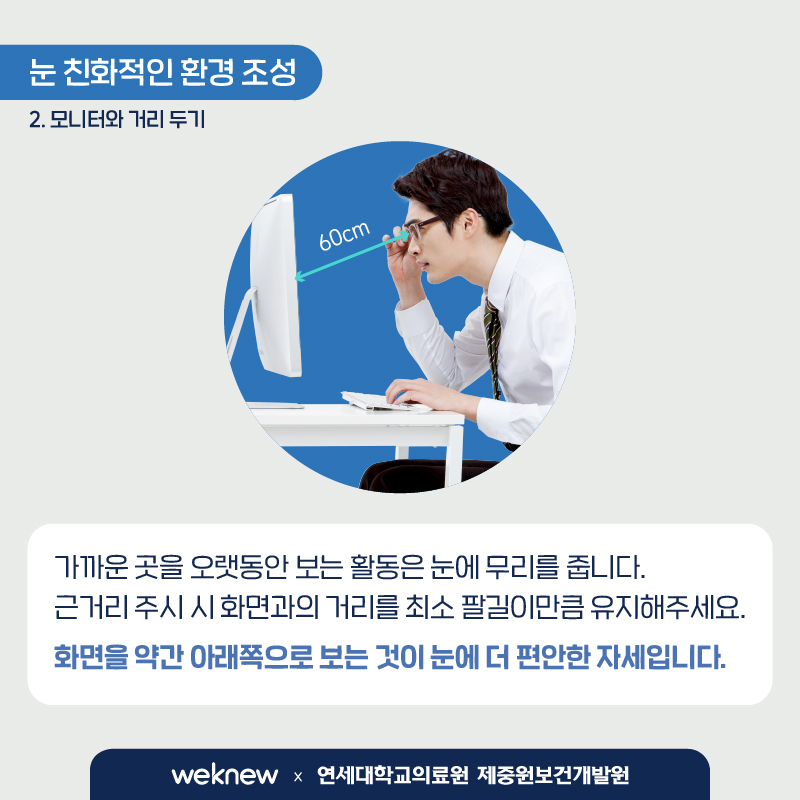 눈 친화적인 환경 조성

2. 모니터와 거리 두기

60cm

가까운 곳을 오랫동안 보는 활동은 눈에 무리를 줍니다.
근거리 주시 시 화면과의 거리를 최소 팔길이만큼 유지해주세요.
화면을 약간 아래쪽으로 보는 것이 눈에 더 편안한 자세입니다.

weknew × 연세대학교의료원 제중원보건개발원